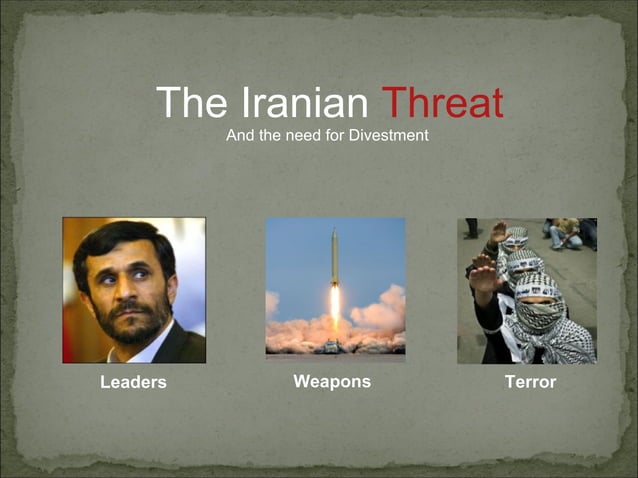 The Iranian Threat
And the need for Divestment

Leaders

Weapons

Terror